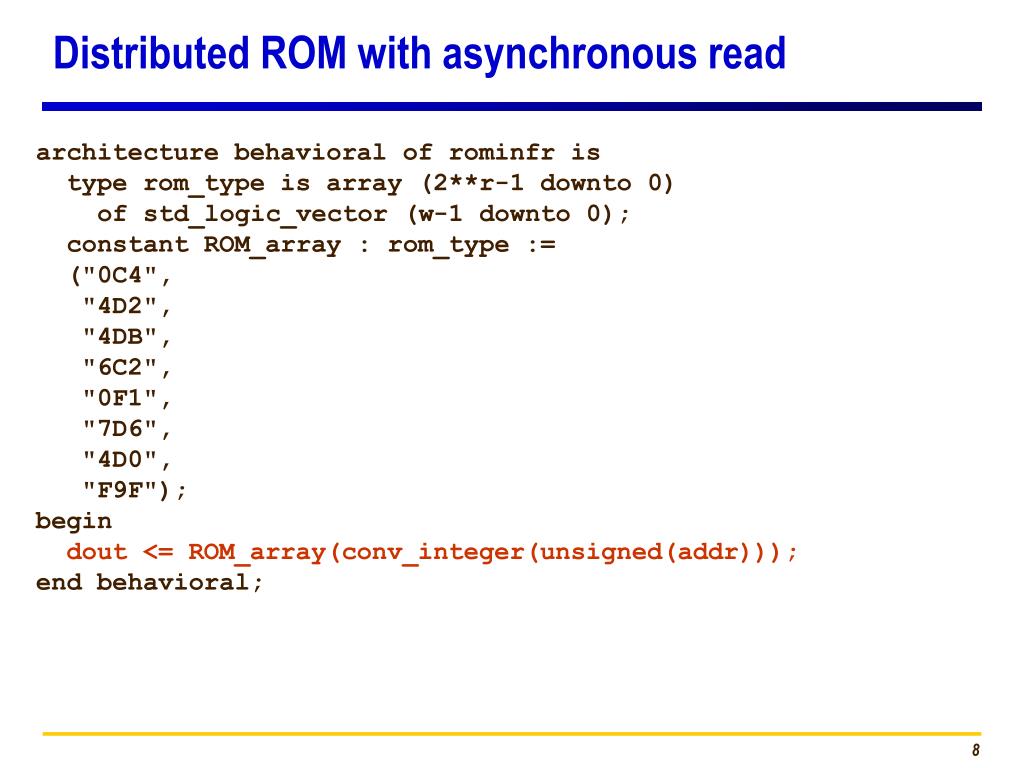 Distributed ROM with asynchronous read

architecture behavioral of rominfr is
  type rom_type is array (2**r-1 downto 0)
    of std_logic_vector (w-1 downto 0);
  constant ROM_array : rom_type :=
  ("0C4",
   "4D2",
   "4DB",
   "6C2",
   "0F1",
   "7D6",
   "4D0",
   "F9F");
begin
  dout <= ROM_array(conv_integer(unsigned(addr)));
end behavioral;

8